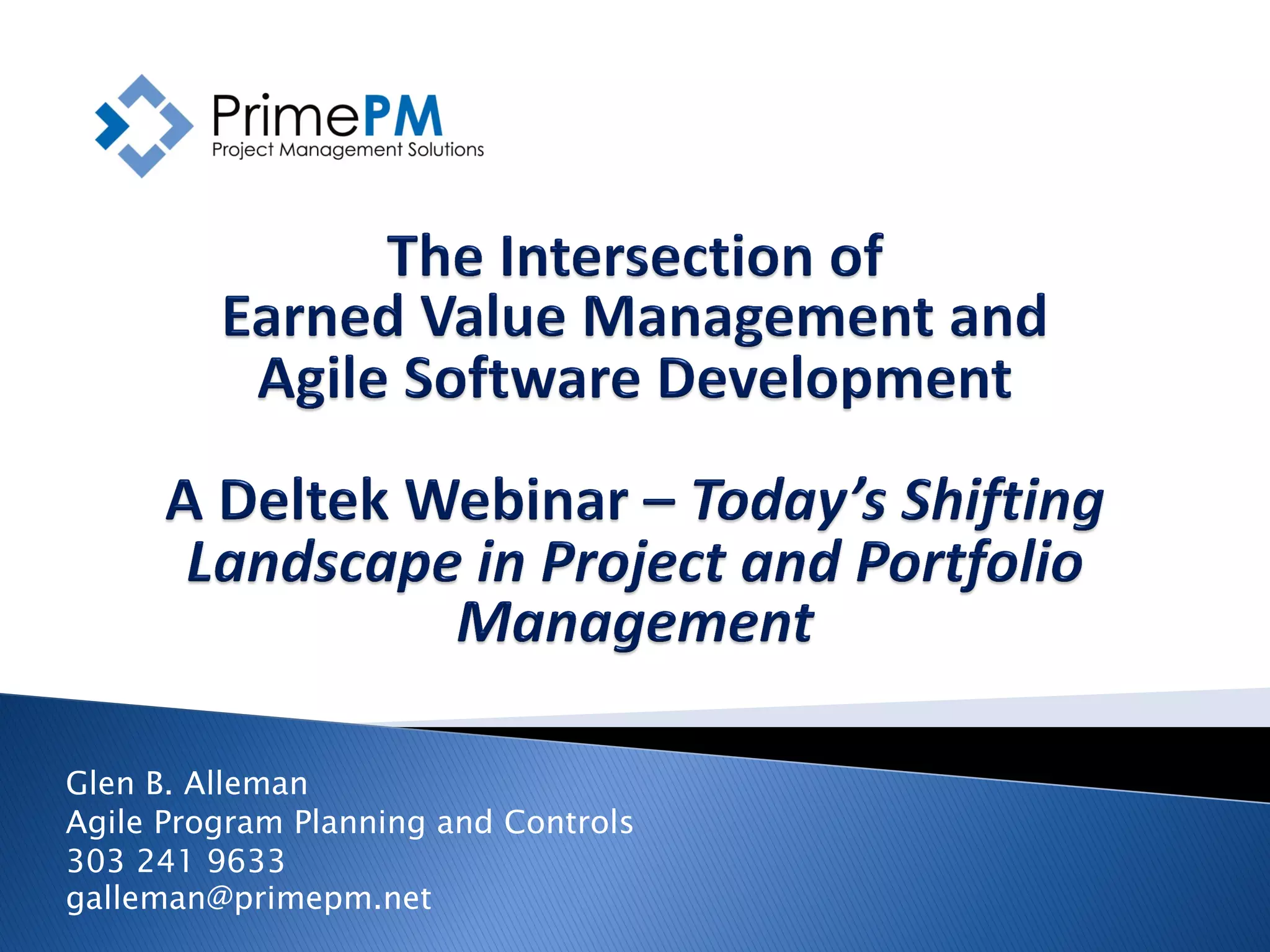 PrimePM
Project Management Solutions

The Intersection of Earned Value Management and Agile Software Development

A Deltek Webinar – Today's Shifting Landscape in Project and Portfolio Management

Glen B. Alleman
Agile Program Planning and Controls
303 241 9633
galleman@primepm.net